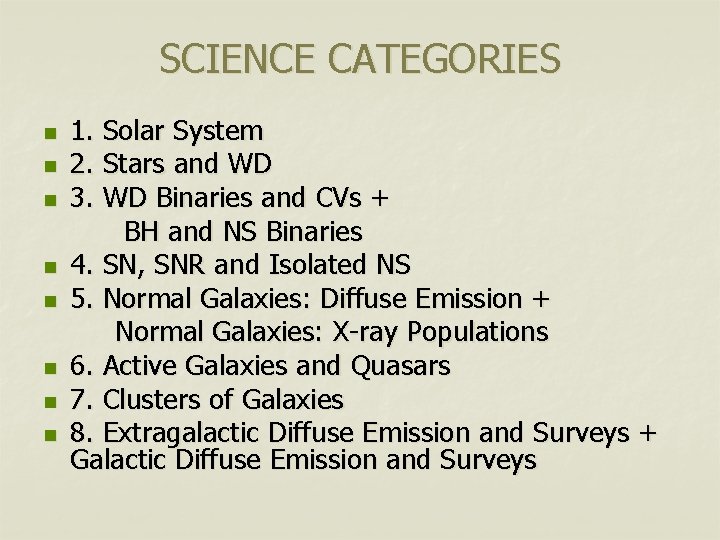 SCIENCE CATEGORIES

1. Solar System
2. Stars and WD
3. WD Binaries and CVs + BH and NS Binaries
4. SN, SNR and Isolated NS
5. Normal Galaxies: Diffuse Emission + Normal Galaxies: X-ray Populations
6. Active Galaxies and Quasars
7. Clusters of Galaxies
8. Extragalactic Diffuse Emission and Surveys + Galactic Diffuse Emission and Surveys